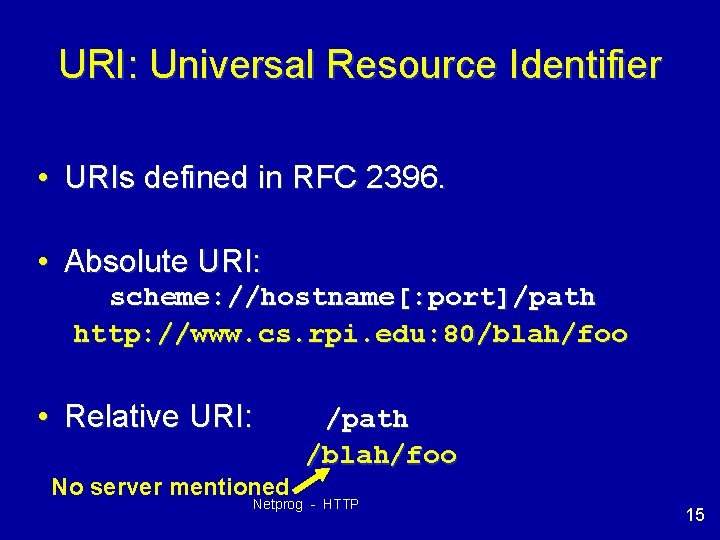 URI: Universal Resource Identifier

• URIs defined in RFC 2396.

• Absolute URI:

scheme://hostname[:port]/path

http://www.cs.rpi.edu:80/blah/foo

• Relative URI: /path

/blah/foo

No server mentioned

Netprog - HTTP

15